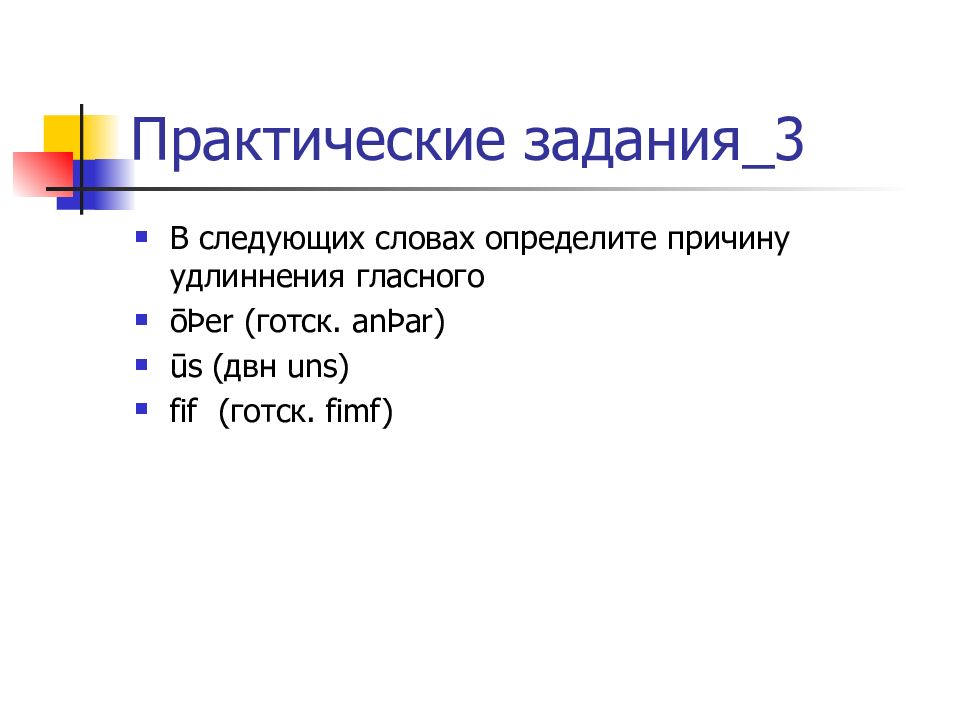 Практические задания_3

- В следующих словах определите причину удлиннения гласного
- ōÞer (готск. anÞar)
- ūs (двн uns)
- fif  (готск. fimf)